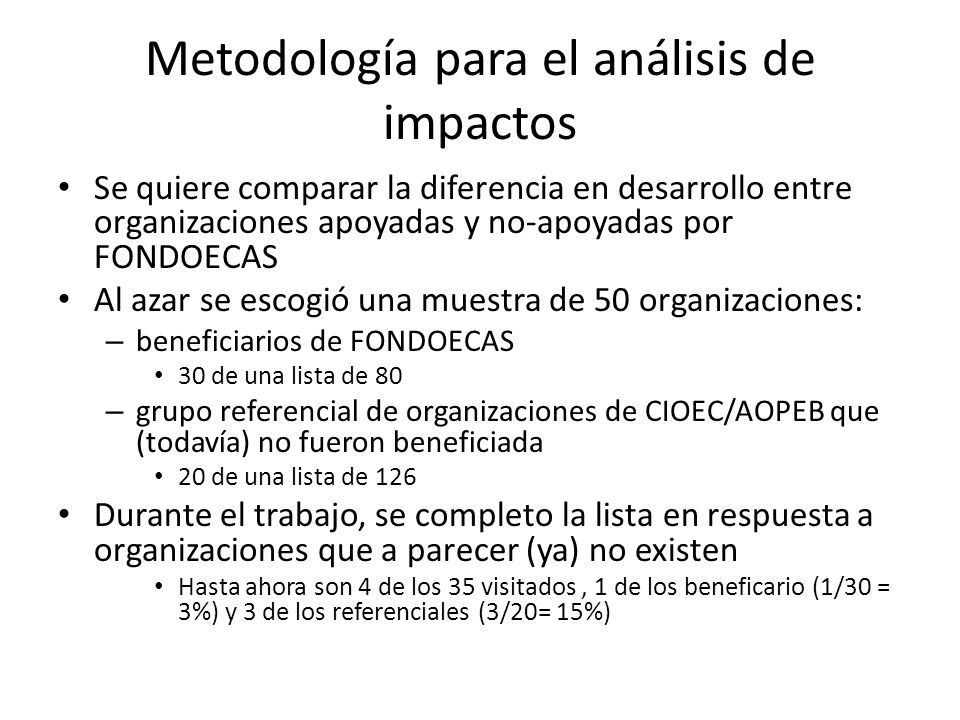 Metodología para el análisis de impactos

• Se quiere comparar la diferencia en desarrollo entre organizaciones apoyadas y no-apoyadas por FONDOECAS
• Al azar se escogió una muestra de 50 organizaciones:
– beneficiarios de FONDOECAS
• 30 de una lista de 80
– grupo referencial de organizaciones de CIOEC/AOPEB que (todavía) no fueron beneficiada
• 20 de una lista de 126
• Durante el trabajo, se completo la lista en respuesta a organizaciones que a parecer (ya) no existen
• Hasta ahora son 4 de los 35 visitados , 1 de los beneficario (1/30 = 3%) y 3 de los referenciales (3/20= 15%)